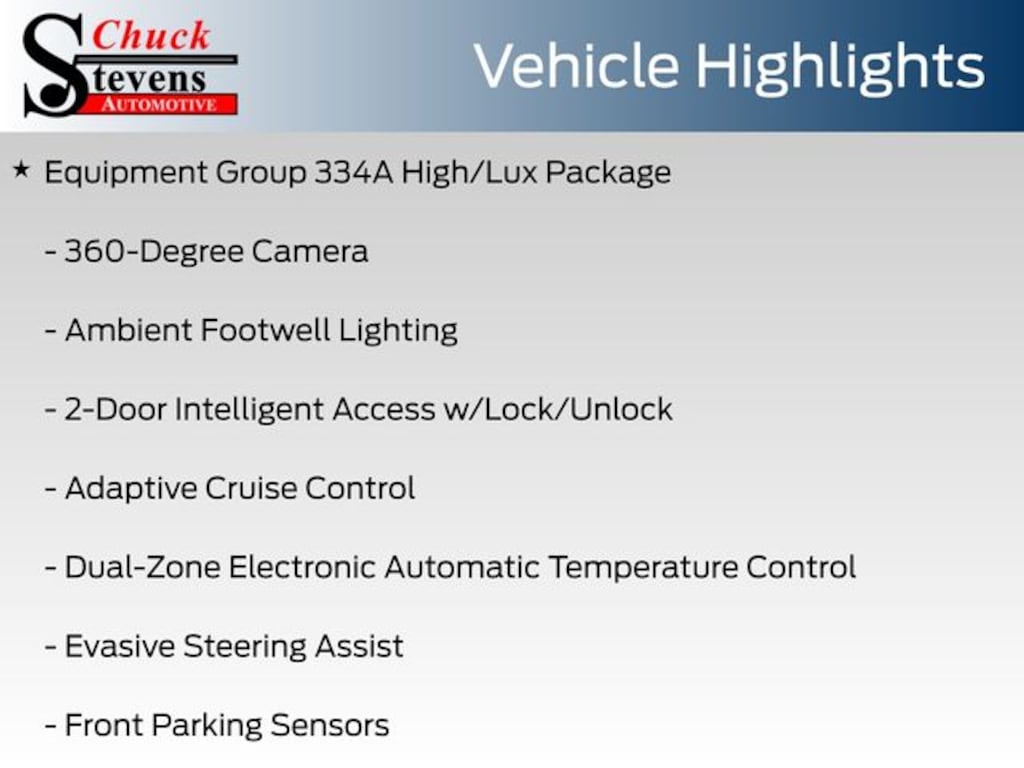 Chuck Stevens AUTOMOTIVE

Vehicle Highlights

★ Equipment Group 334A High/Lux Package

- 360-Degree Camera

- Ambient Footwell Lighting

- 2-Door Intelligent Access w/Lock/Unlock

- Adaptive Cruise Control

- Dual-Zone Electronic Automatic Temperature Control

- Evasive Steering Assist

- Front Parking Sensors